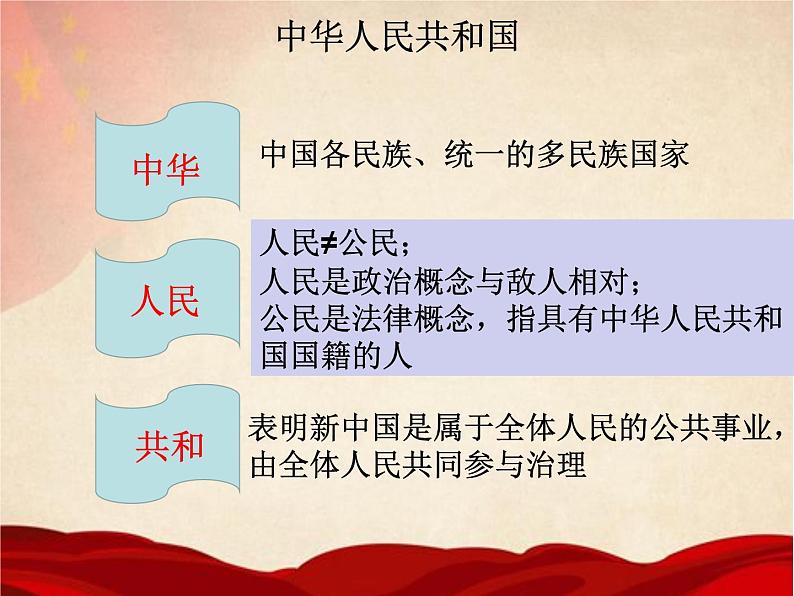 中华人民共和国

中华

中国各民族、统一的多民族国家

人民

人民≠公民；
人民是政治概念与敌人相对；
公民是法律概念，指具有中华人民共和国国籍的人

共和

表明新中国是属于全体人民的公共事业，由全体人民共同参与治理